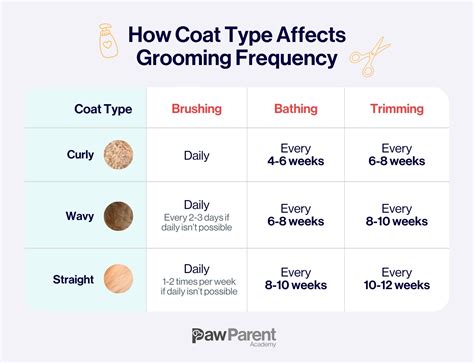 How Coat Type Affects Grooming Frequency

| Coat Type | Brushing | Bathing | Trimming |
|---|---|---|---|
| Curly | Daily | Every 4-6 weeks | Every 6-8 weeks |
| Wavy | Daily Every 2-3 days if daily isn't possible | Every 6-8 weeks | Every 8-10 weeks |
| Straight | Daily 1-2 times per week if daily isn't possible | Every 8-10 weeks | Every 10-12 weeks |

PawParent Academy